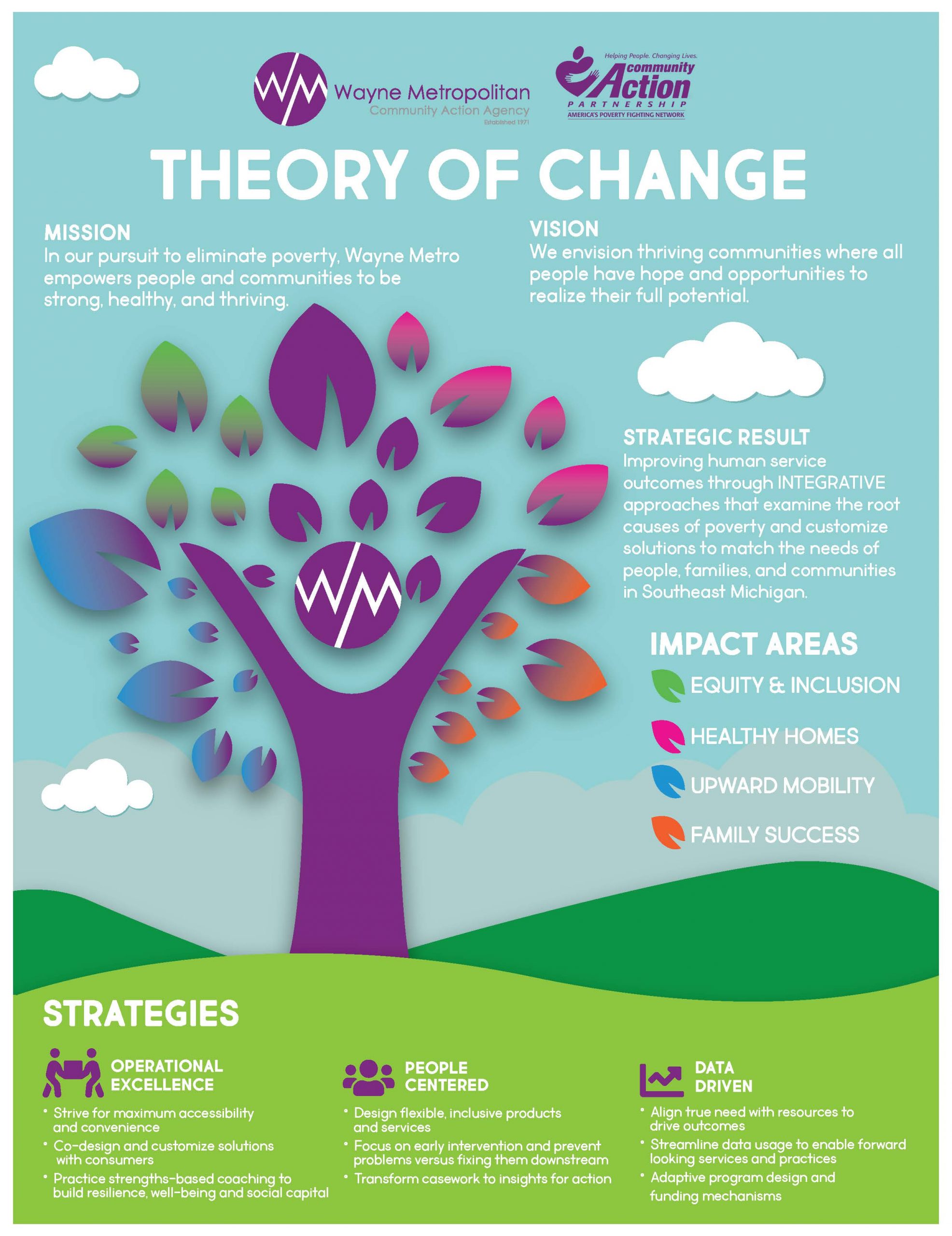 WM Wayne Metropolitan
Community Action Agency
Established 1971

Helping People. Changing Lives.
community Action
PARTNERSHIP
AMERICA'S POVERTY FIGHTING NETWORK

THEORY OF CHANGE

MISSION
In our pursuit to eliminate poverty, Wayne Metro empowers people and communities to be strong, healthy, and thriving.

VISION
We envision thriving communities where all people have hope and opportunities to realize their full potential.

WM

STRATEGIC RESULT
Improving human service outcomes through INTEGRATIVE approaches that examine the root causes of poverty and customize solutions to match the needs of people, families, and communities in Southeast Michigan.

IMPACT AREAS
EQUITY & INCLUSION
HEALTHY HOMES
UPWARD MOBILITY
FAMILY SUCCESS

STRATEGIES

OPERATIONAL EXCELLENCE
• Strive for maximum accessibility and convenience
• Co-design and customize solutions with consumers
• Practice strengths-based coaching to build resilience, well-being and social capital

PEOPLE CENTERED
• Design flexible, inclusive products and services
• Focus on early intervention and prevent problems versus fixing them downstream
• Transform casework to insights for action

DATA DRIVEN
• Align true need with resources to drive outcomes
• Streamline data usage to enable forward looking services and practices
• Adaptive program design and funding mechanisms